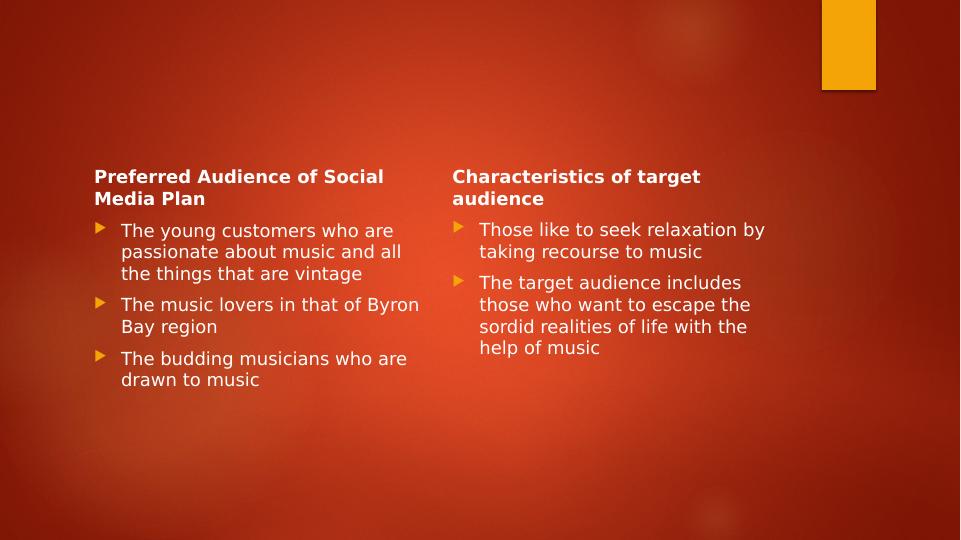 Preferred Audience of Social Media Plan

The young customers who are passionate about music and all the things that are vintage

The music lovers in that of Byron Bay region

The budding musicians who are drawn to music

Characteristics of target audience

Those like to seek relaxation by taking recourse to music

The target audience includes those who want to escape the sordid realities of life with the help of music